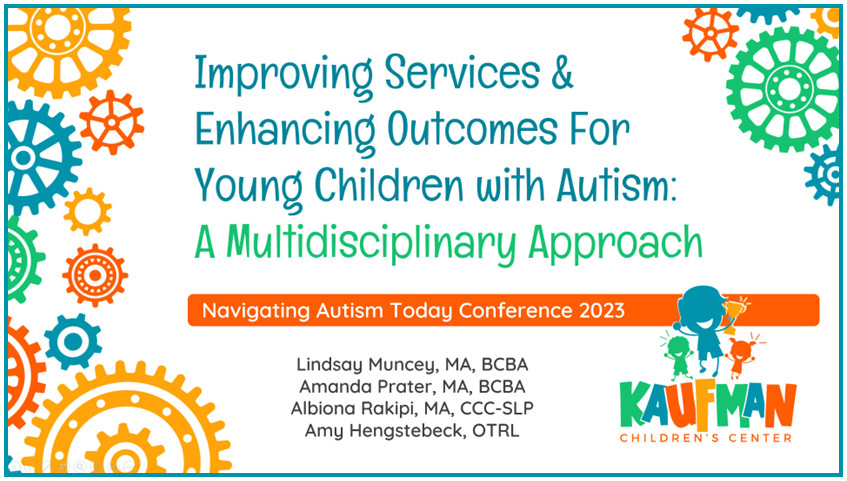 Improving Services & Enhancing Outcomes For Young Children with Autism: A Multidisciplinary Approach

Navigating Autism Today Conference 2023

Lindsay Muncey, MA, BCBA
Amanda Prater, MA, BCBA
Albiona Rakipi, MA, CCC-SLP
Amy Hengstebeck, OTRL

KAUFMAN
CHILDREN'S CENTER